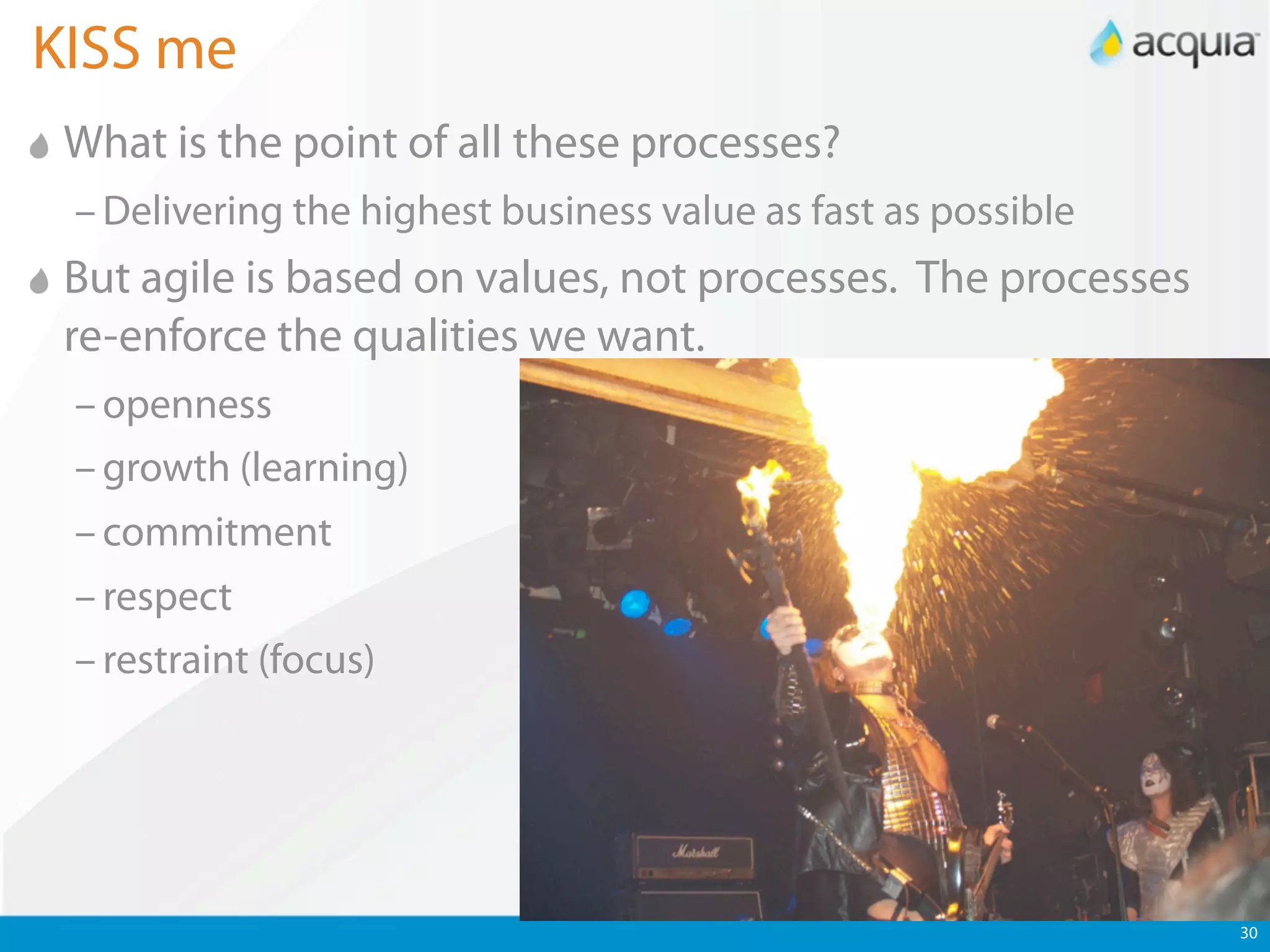 KISS me

acquia

What is the point of all these processes?

– Delivering the highest business value as fast as possible

But agile is based on values, not processes. The processes re-enforce the qualities we want.

– openness

– growth (learning)

– commitment

– respect

– restraint (focus)

Marshall

30